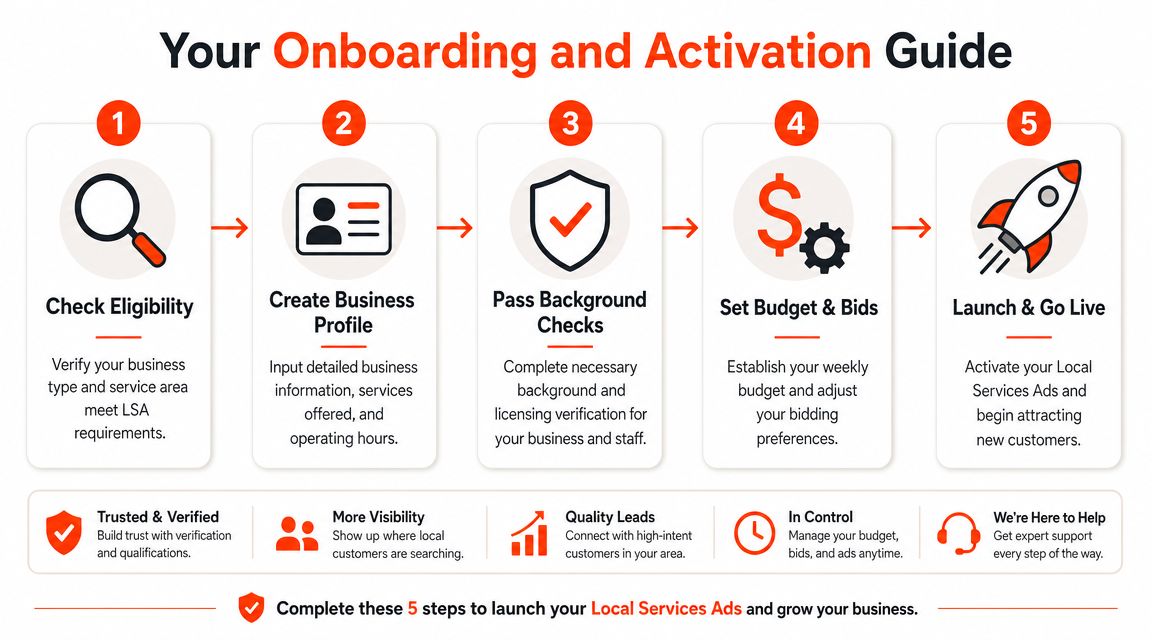 Your Onboarding and Activation Guide

1
Check Eligibility
Verify your business type and service area meet LSA requirements.

2
Create Business Profile
Input detailed business information, services offered, and operating hours.

3
Pass Background Checks
Complete necessary background and licensing verification for your business and staff.

4
Set Budget & Bids
Establish your weekly budget and adjust your bidding preferences.

5
Launch & Go Live
Activate your Local Services Ads and begin attracting new customers.

Trusted & Verified
Build trust with verification and qualifications.

More Visibility
Show up where local customers are searching.

Quality Leads
Connect with high-intent customers in your area.

In Control
Manage your budget, bids, and ads anytime.

We're Here to Help
Get expert support every step of the way.

Complete these 5 steps to launch your Local Services Ads and grow your business.